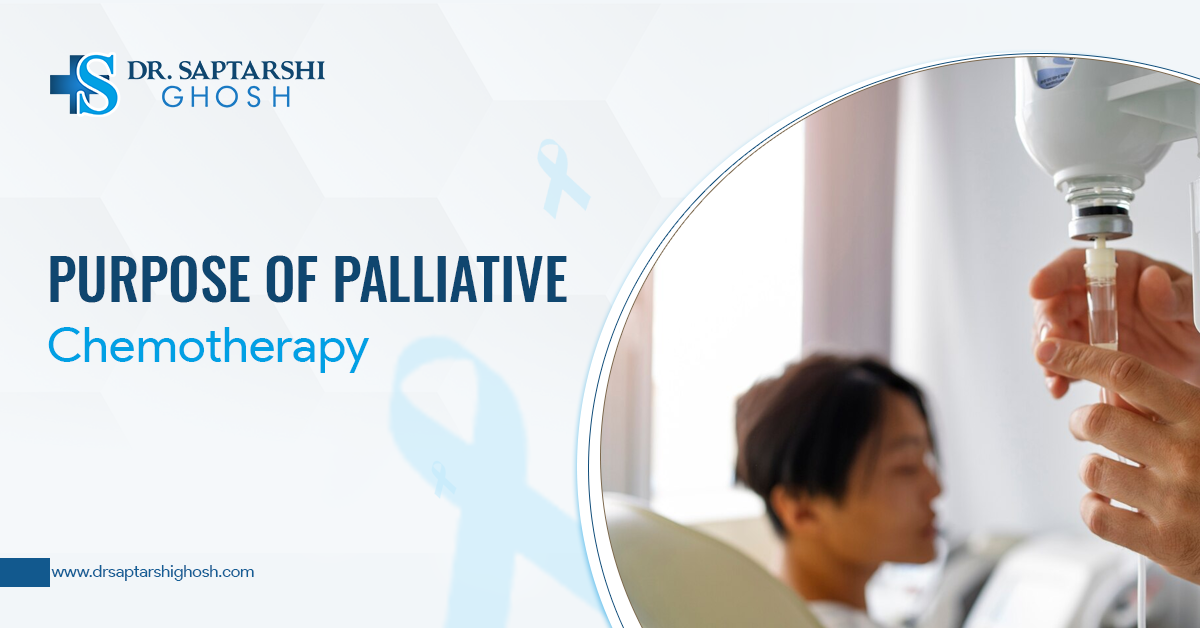 DR. SAPTARSHI
GHOSH

PURPOSE OF PALLIATIVE
Chemotherapy

www.drsaptarshighosh.com